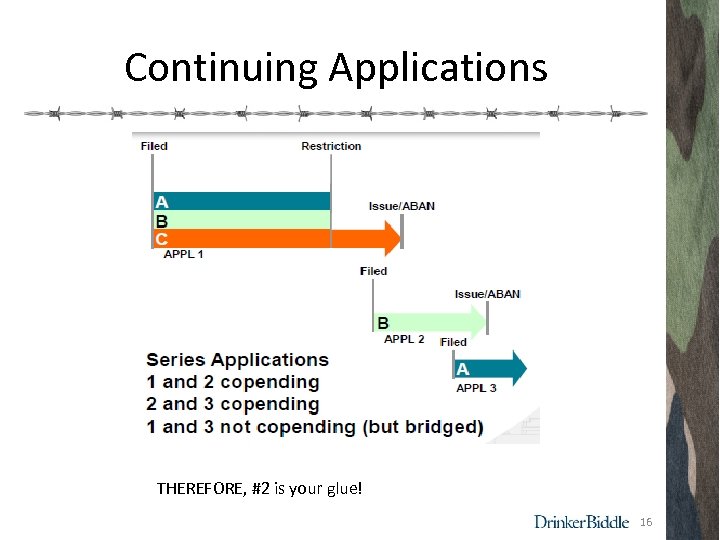 Continuing Applications

Filed

Restriction

A

B

C

APPL 1

Issue/ABAN

Filed

Issue/ABAN

B

APPL 2

Filed

A

APPL 3

Series Applications
1 and 2 copending
2 and 3 copending
1 and 3 not copending (but bridged)

THEREFORE, #2 is your glue!

DrinkerBiddle 16